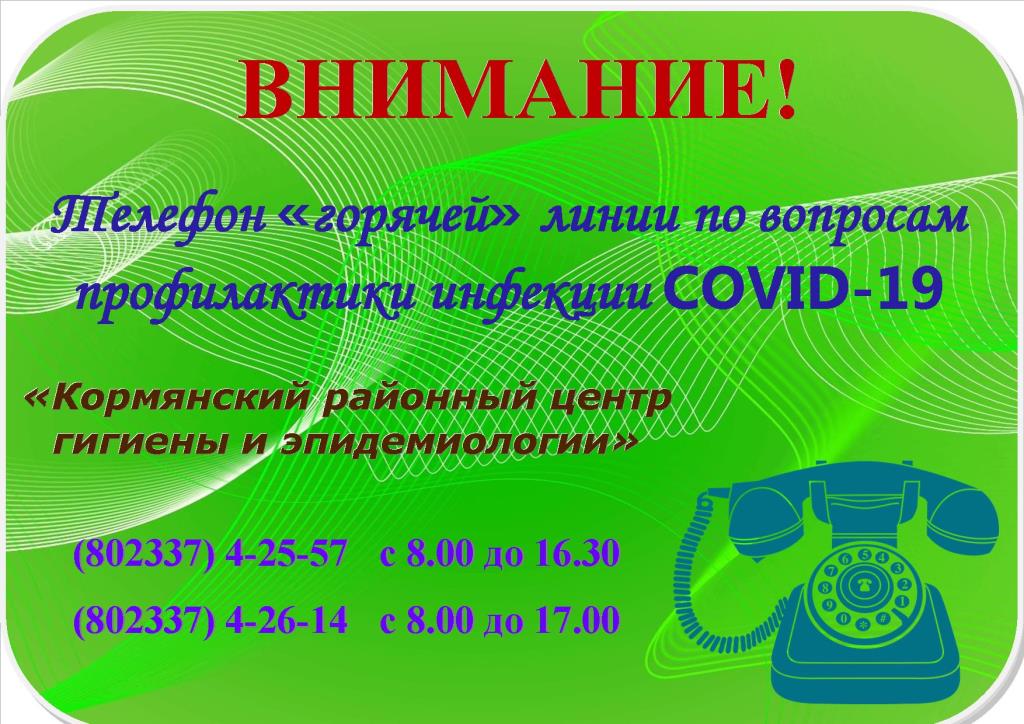 ВНИМАНИЕ!

Телефон «горячей» линии по вопросам профилактики инфекции COVID-19

«Кормянский районный центр гигиены и эпидемиологии»

(802337) 4-25-57 с 8.00 до 16.30

(802337) 4-26-14 с 8.00 до 17.00